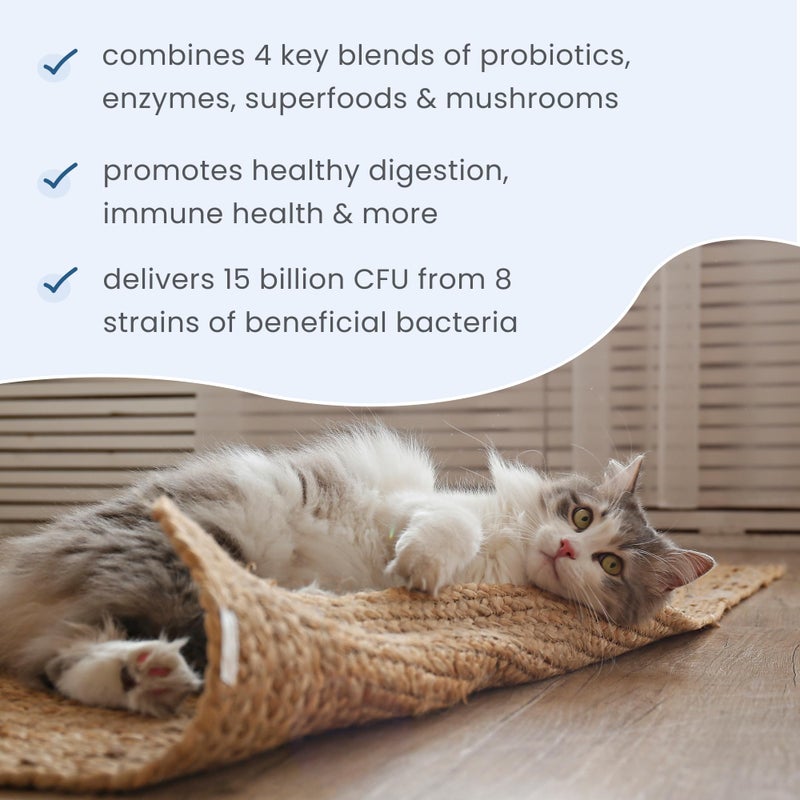 combines 4 key blends of probiotics, enzymes, superfoods & mushrooms

promotes healthy digestion, immune health & more

delivers 15 billion CFU from 8 strains of beneficial bacteria